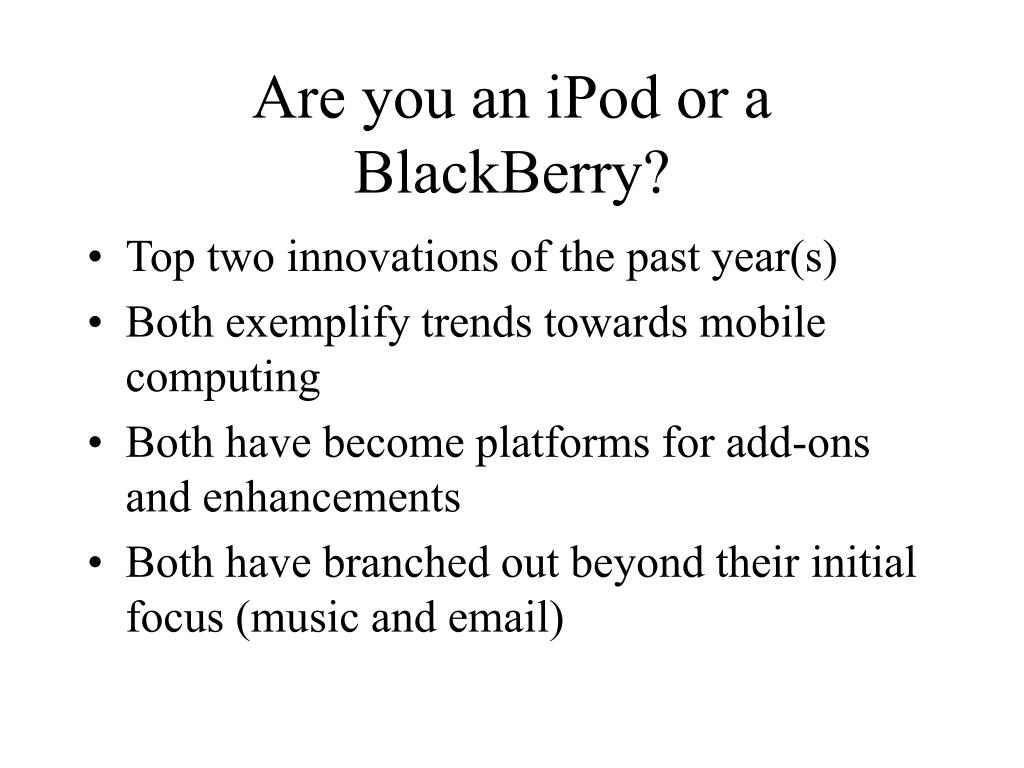 Are you an iPod or a BlackBerry?

• Top two innovations of the past year(s)
• Both exemplify trends towards mobile computing
• Both have become platforms for add-ons and enhancements
• Both have branched out beyond their initial focus (music and email)